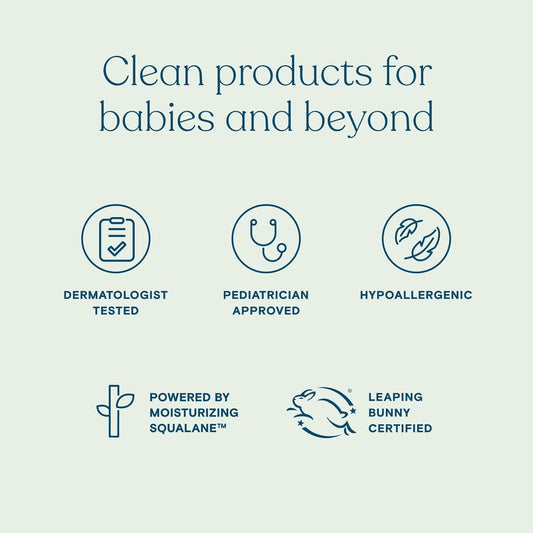 Clean products for babies and beyond

DERMATOLOGIST TESTED

PEDIATRICIAN APPROVED

HYPOALLERGENIC

POWERED BY MOISTURIZING SQUALANE™

LEAPING BUNNY CERTIFIED